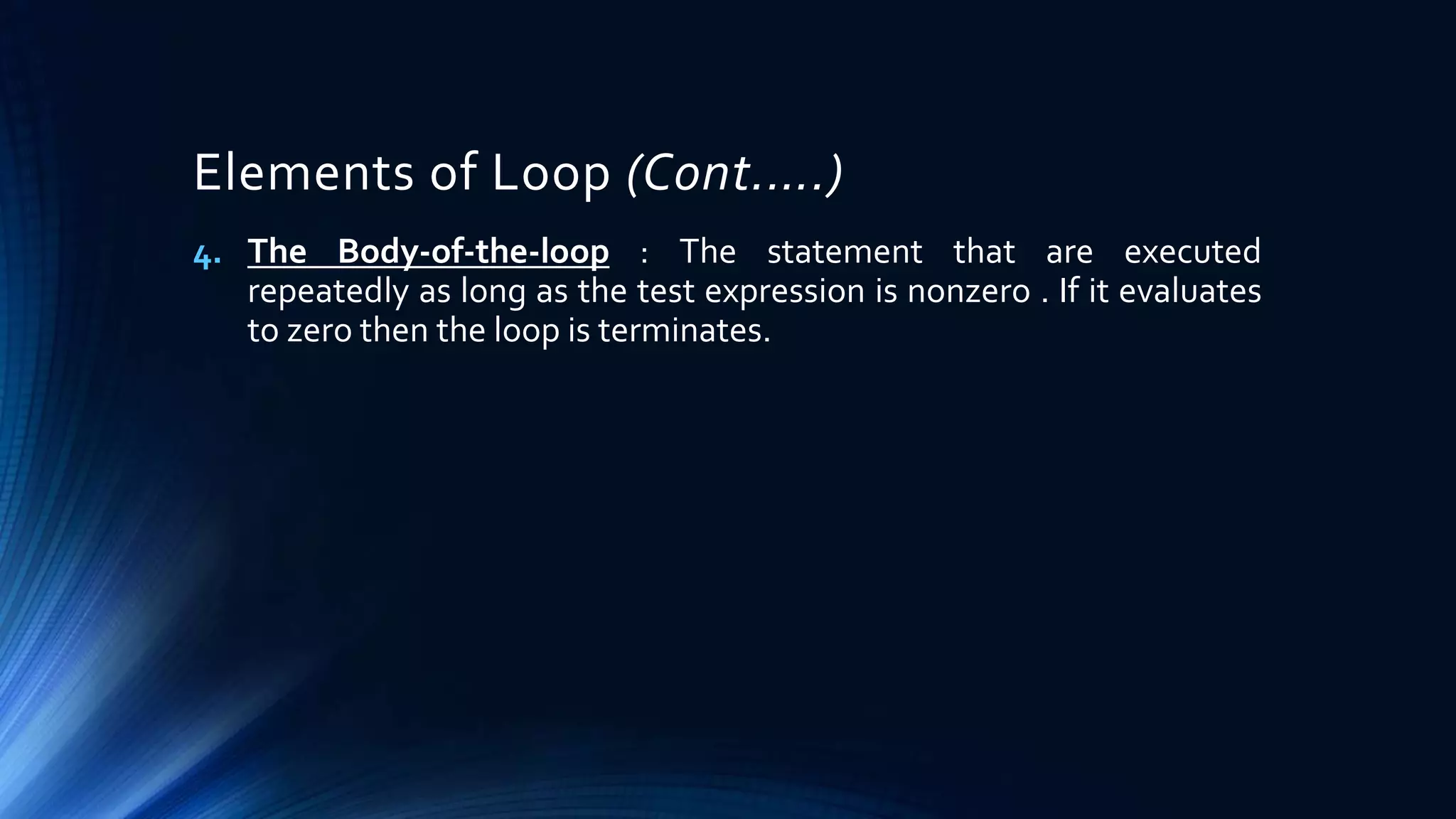 Elements of Loop (Cont.....)

4. The Body-of-the-loop : The statement that are executed repeatedly as long as the test expression is nonzero . If it evaluates to zero then the loop is terminates.